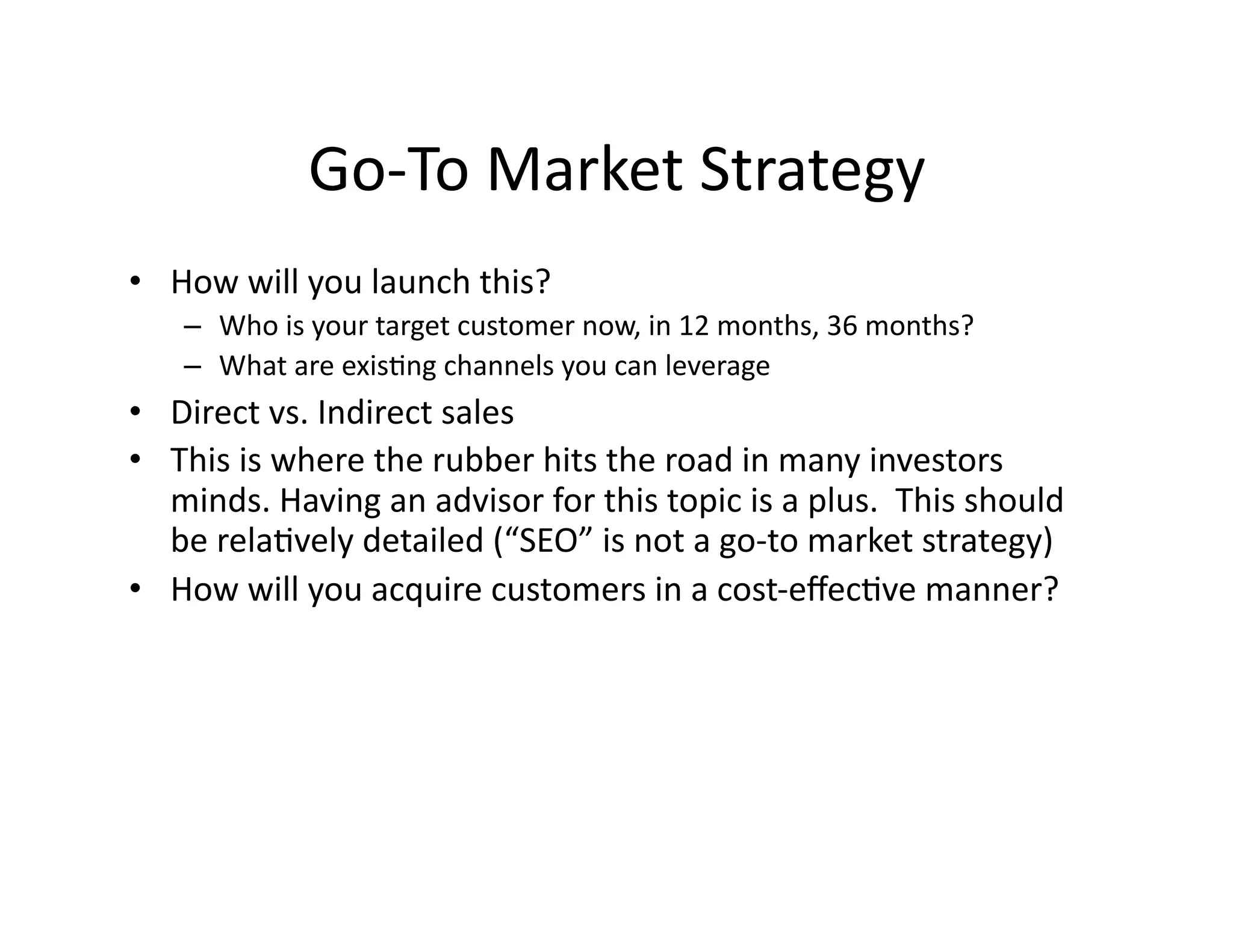 Go-To Market Strategy

• How will you launch this?
  – Who is your target customer now, in 12 months, 36 months?
  – What are existing channels you can leverage
• Direct vs. Indirect sales
• This is where the rubber hits the road in many investors minds. Having an advisor for this topic is a plus. This should be relatively detailed (“SEO” is not a go-to market strategy)
• How will you acquire customers in a cost-effective manner?